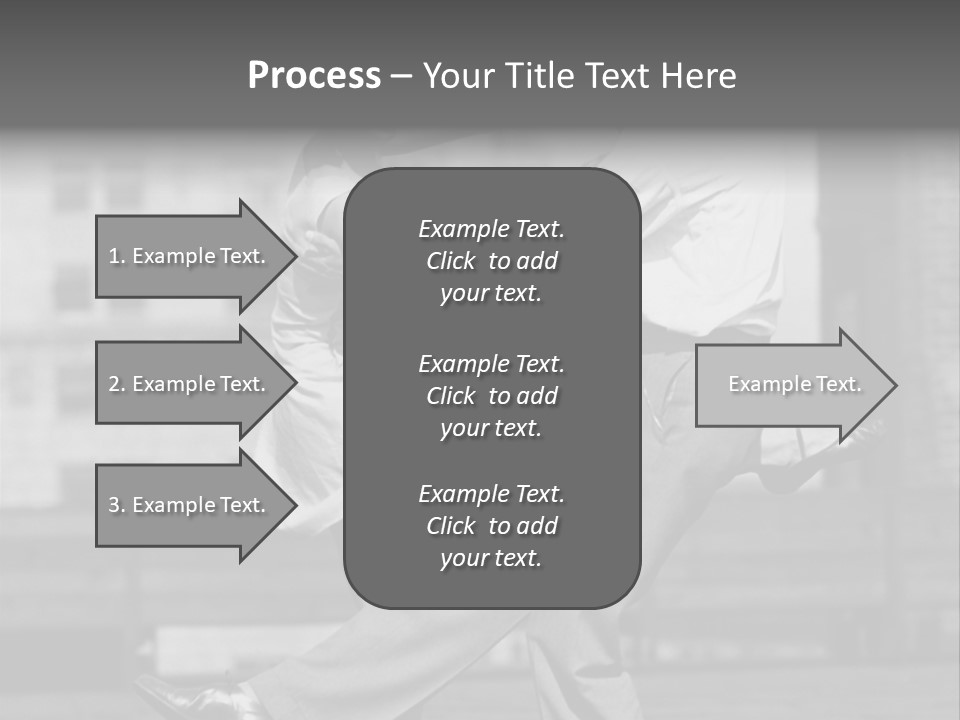 Process – Your Title Text Here

1. Example Text.

2. Example Text.

3. Example Text.

Example Text. Click to add your text.

Example Text. Click to add your text.

Example Text. Click to add your text.

Example Text.